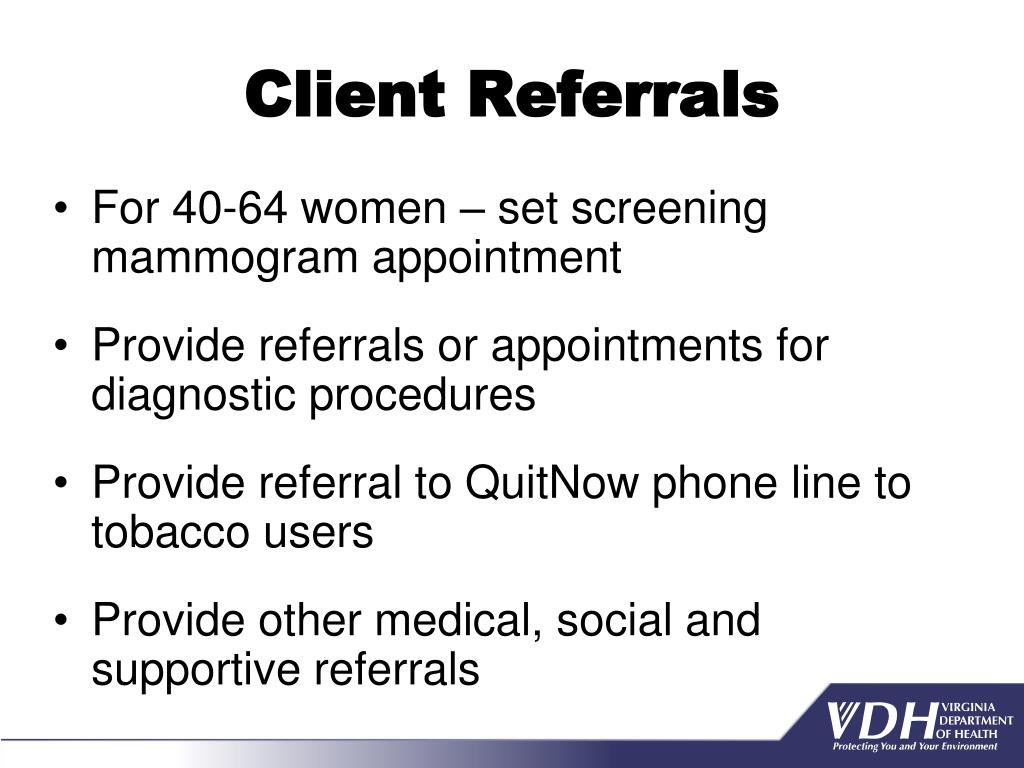 Client Referrals

• For 40-64 women – set screening mammogram appointment

• Provide referrals or appointments for diagnostic procedures

• Provide referral to QuitNow phone line to tobacco users

• Provide other medical, social and supportive referrals

VDH VIRGINIA DEPARTMENT OF HEALTH
Protecting You and Your Environment